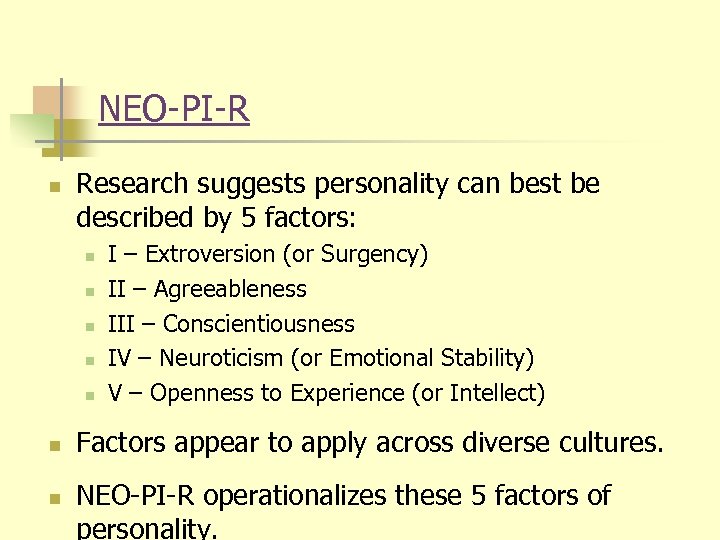 NEO-PI-R

Research suggests personality can best be described by 5 factors:

I – Extroversion (or Surgency)

II – Agreeableness

III – Conscientiousness

IV – Neuroticism (or Emotional Stability)

V – Openness to Experience (or Intellect)

Factors appear to apply across diverse cultures.

NEO-PI-R operationalizes these 5 factors of personality.